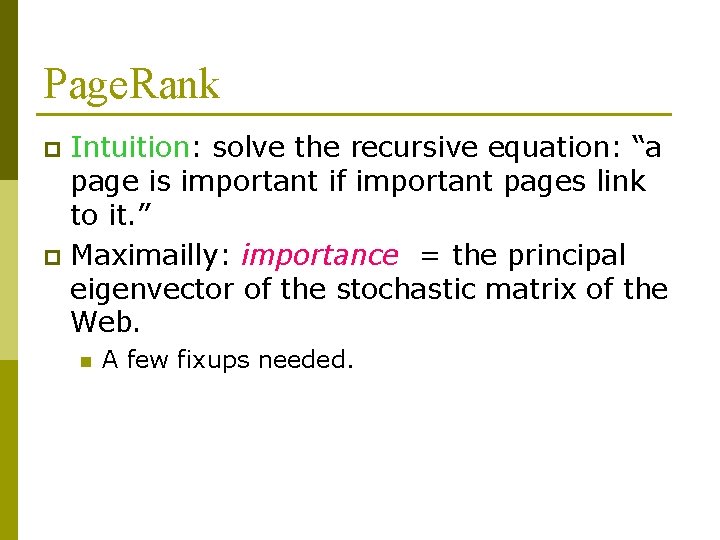 PageRank

Intuition: solve the recursive equation: “a page is important if important pages link to it.”

Maximailly: importance = the principal eigenvector of the stochastic matrix of the Web.

A few fixups needed.